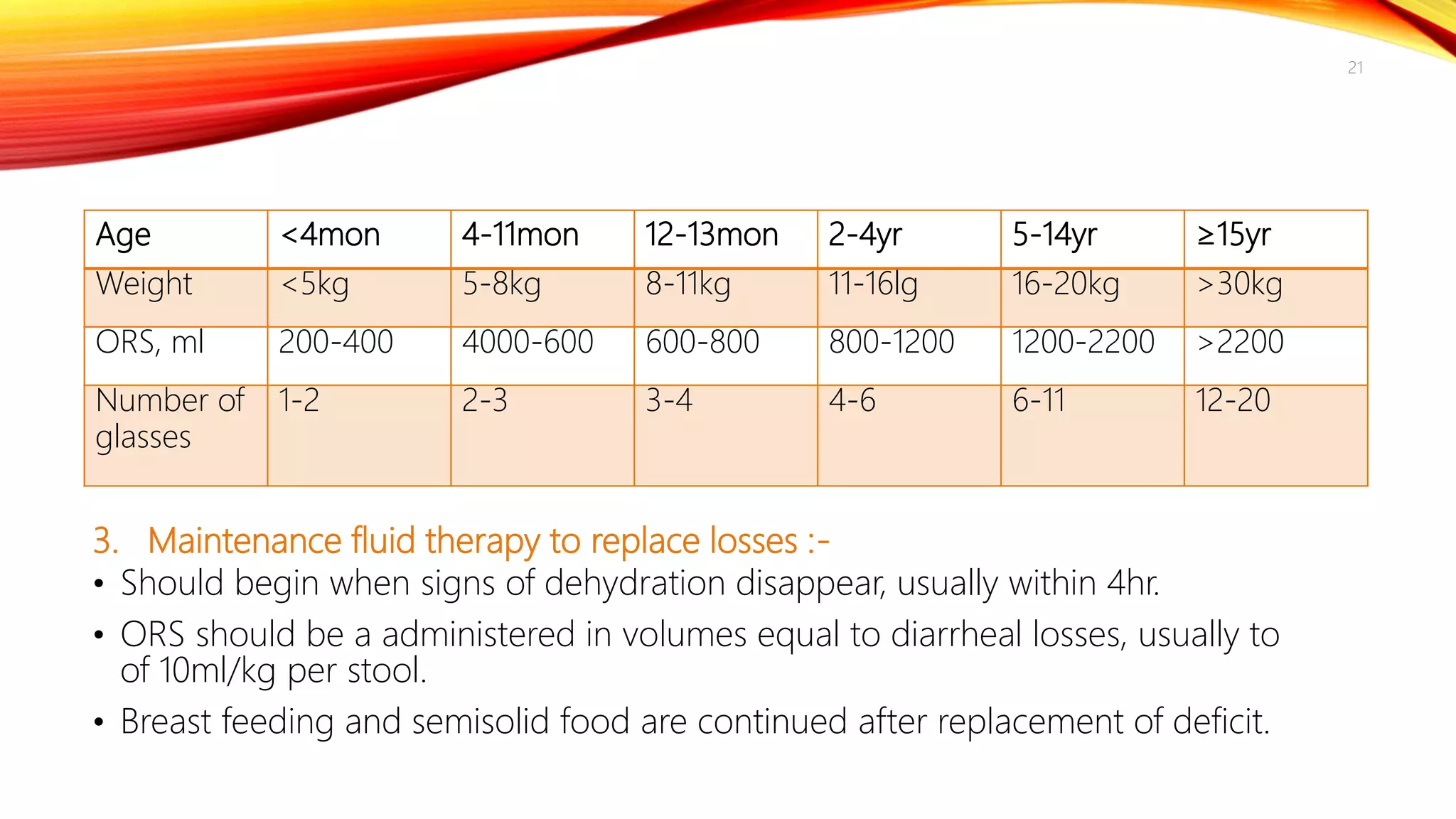 21

| Age | <4mon | 4-11mon | 12-13mon | 2-4yr | 5-14yr | ≥15yr |
|---|---|---|---|---|---|---|
| Weight | <5kg | 5-8kg | 8-11kg | 11-16lg | 16-20kg | >30kg |
| ORS, ml | 200-400 | 4000-600 | 600-800 | 800-1200 | 1200-2200 | >2200 |
| Number of glasses | 1-2 | 2-3 | 3-4 | 4-6 | 6-11 | 12-20 |

3. Maintenance fluid therapy to replace losses :-

• Should begin when signs of dehydration disappear, usually within 4hr.

• ORS should be a administered in volumes equal to diarrheal losses, usually to of 10ml/kg per stool.

• Breast feeding and semisolid food are continued after replacement of deficit.